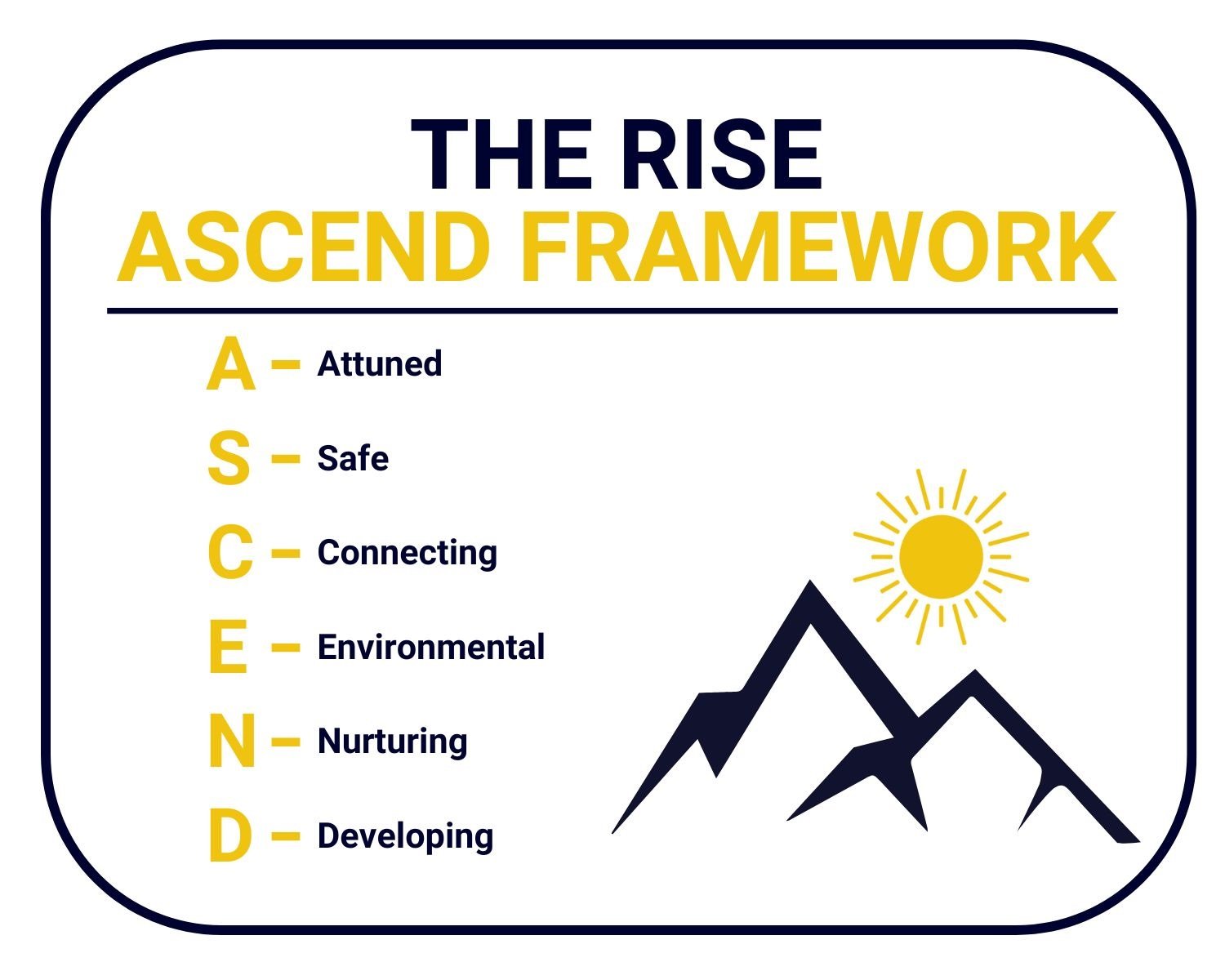 THE RISE
ASCEND FRAMEWORK

A – Attuned

S – Safe

C – Connecting

E – Environmental

N – Nurturing

D – Developing